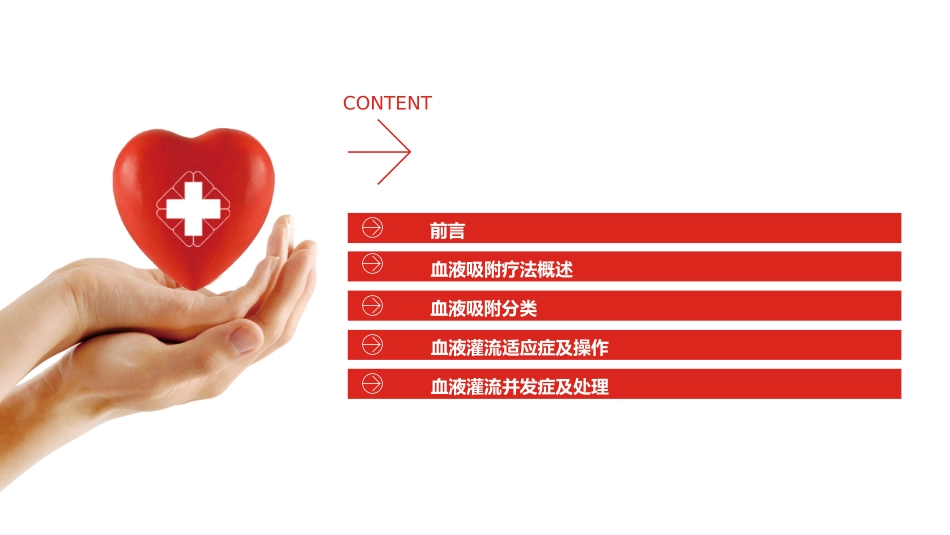 CONTENT

前言

血液吸附疗法概述

血液吸附分类

血液灌流适应症及操作

血液灌流并发症及处理